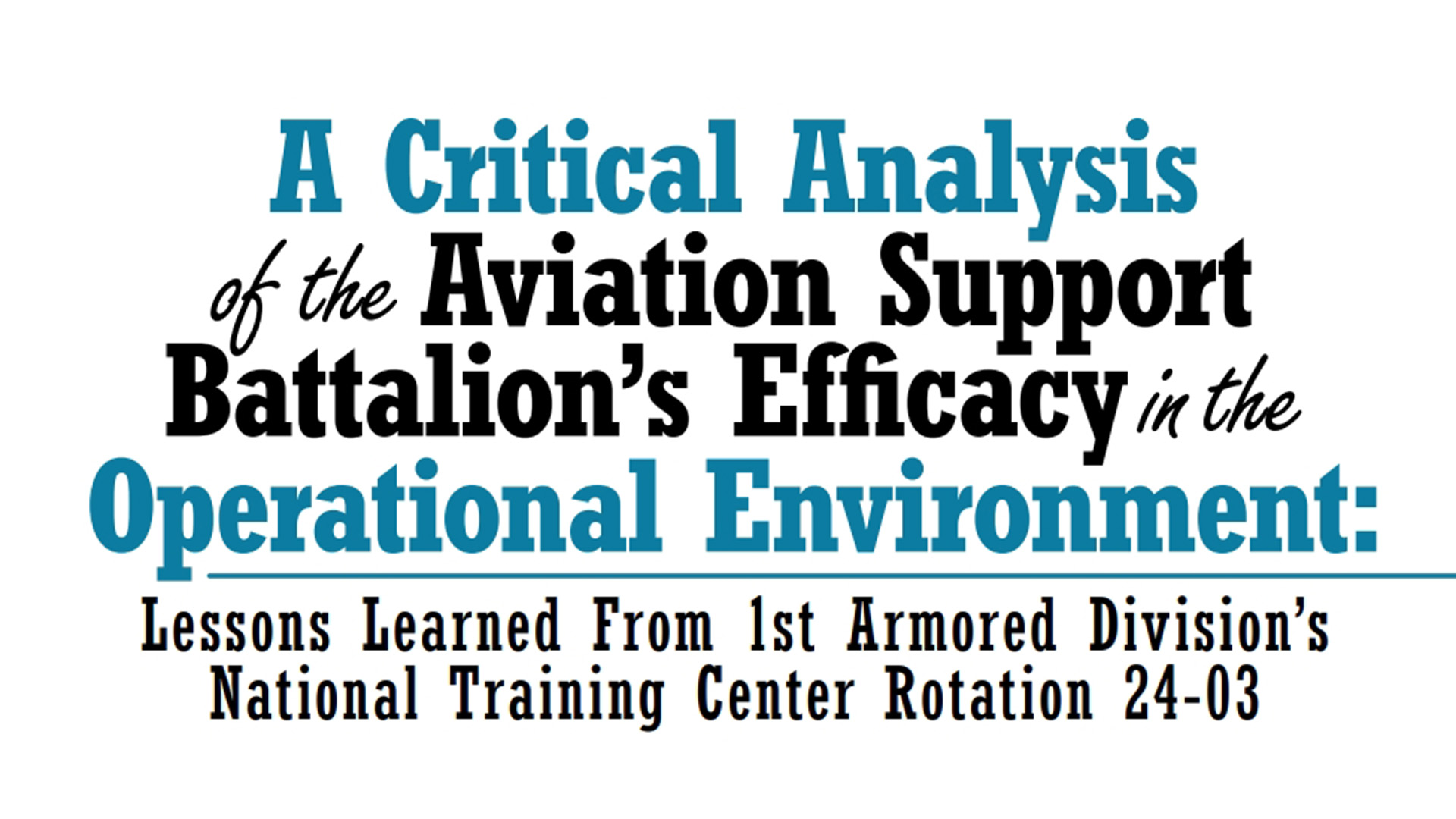 A Critical Analysis of the Aviation Support Battalion's Efficacy in the Operational Environment:

Lessons Learned From 1st Armored Division's National Training Center Rotation 24-03